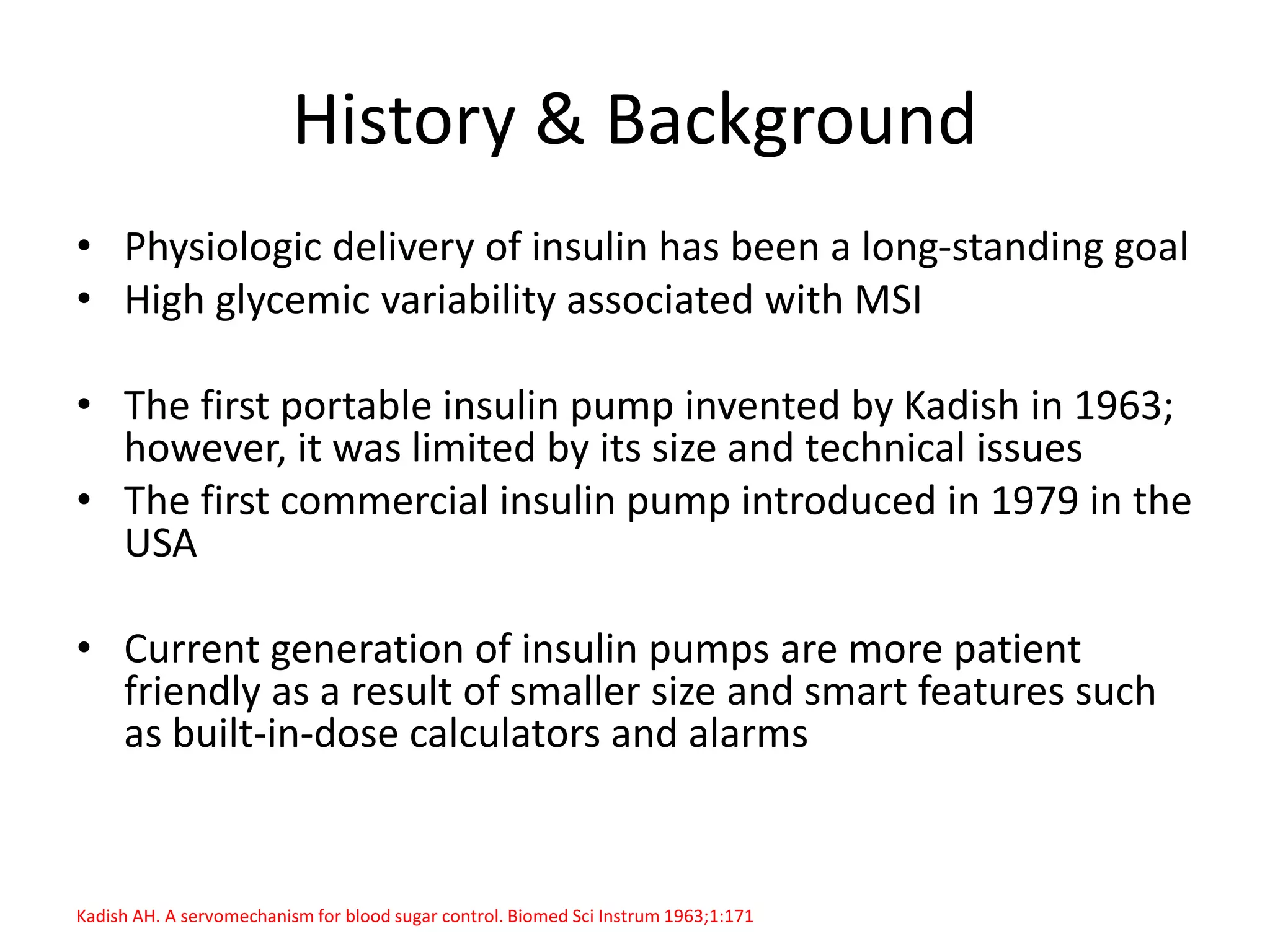 History & Background

• Physiologic delivery of insulin has been a long-standing goal
• High glycemic variability associated with MSI

• The first portable insulin pump invented by Kadish in 1963; however, it was limited by its size and technical issues
• The first commercial insulin pump introduced in 1979 in the USA

• Current generation of insulin pumps are more patient friendly as a result of smaller size and smart features such as built-in-dose calculators and alarms

Kadish AH. A servomechanism for blood sugar control. Biomed Sci Instrum 1963;1:171